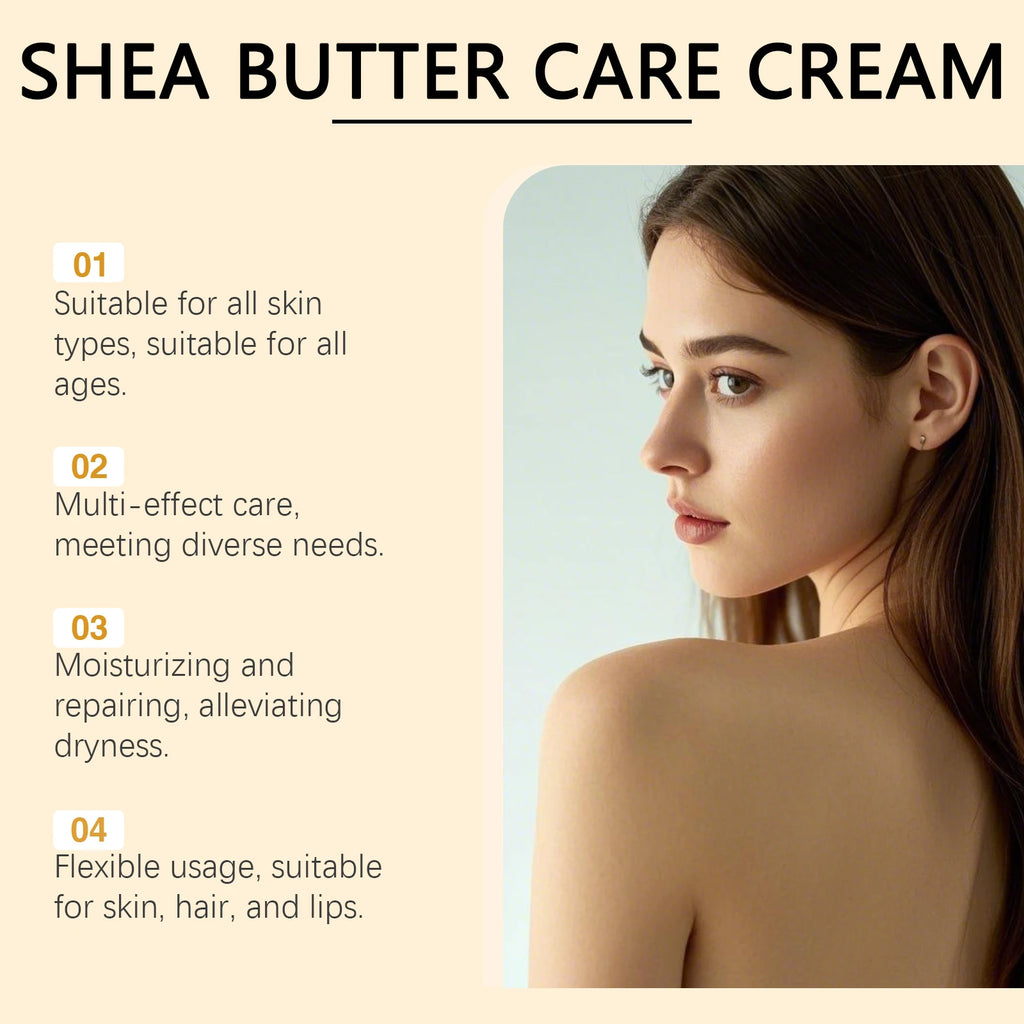 SHEA BUTTER CARE CREAM

01
Suitable for all skin types, suitable for all ages.

02
Multi-effect care, meeting diverse needs.

03
Moisturizing and repairing, alleviating dryness.

04
Flexible usage, suitable for skin, hair, and lips.